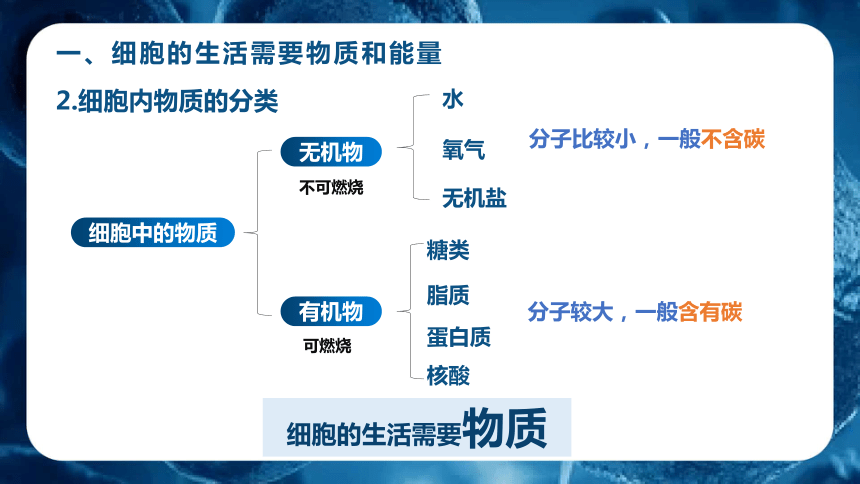 一、细胞的生活需要物质和能量

2.细胞内物质的分类

细胞中的物质

无机物
不可燃烧

水
氧气
无机盐

分子比较小，一般不含碳

有机物
可燃烧

糖类
脂质
蛋白质
核酸

分子较大，一般含有碳

细胞的生活需要物质